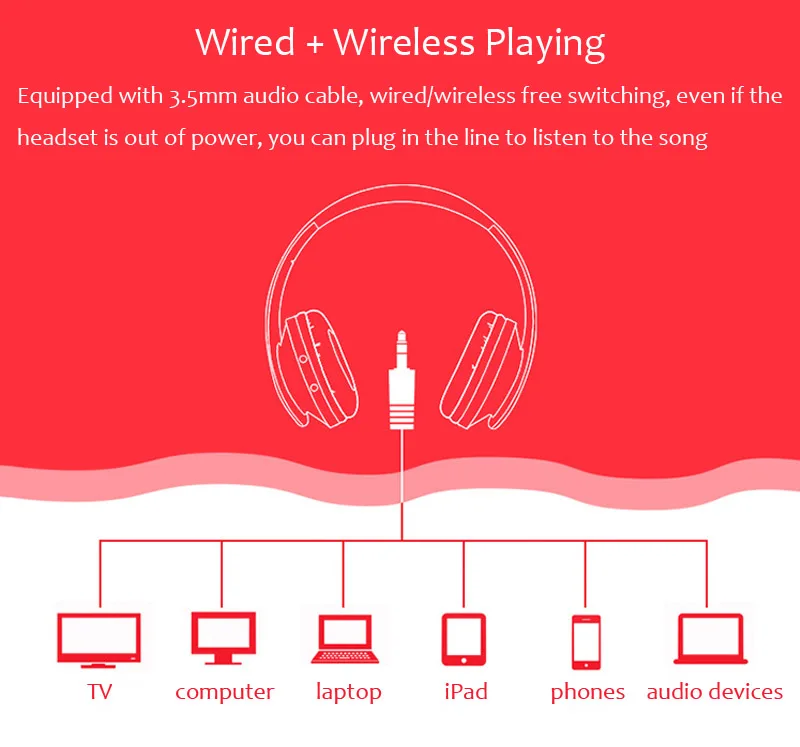 Wired + Wireless Playing

Equipped with 3.5mm audio cable, wired/wireless free switching, even if the headset is out of power, you can plug in the line to listen to the song

TV
computer
laptop
iPad
phones
audio devices